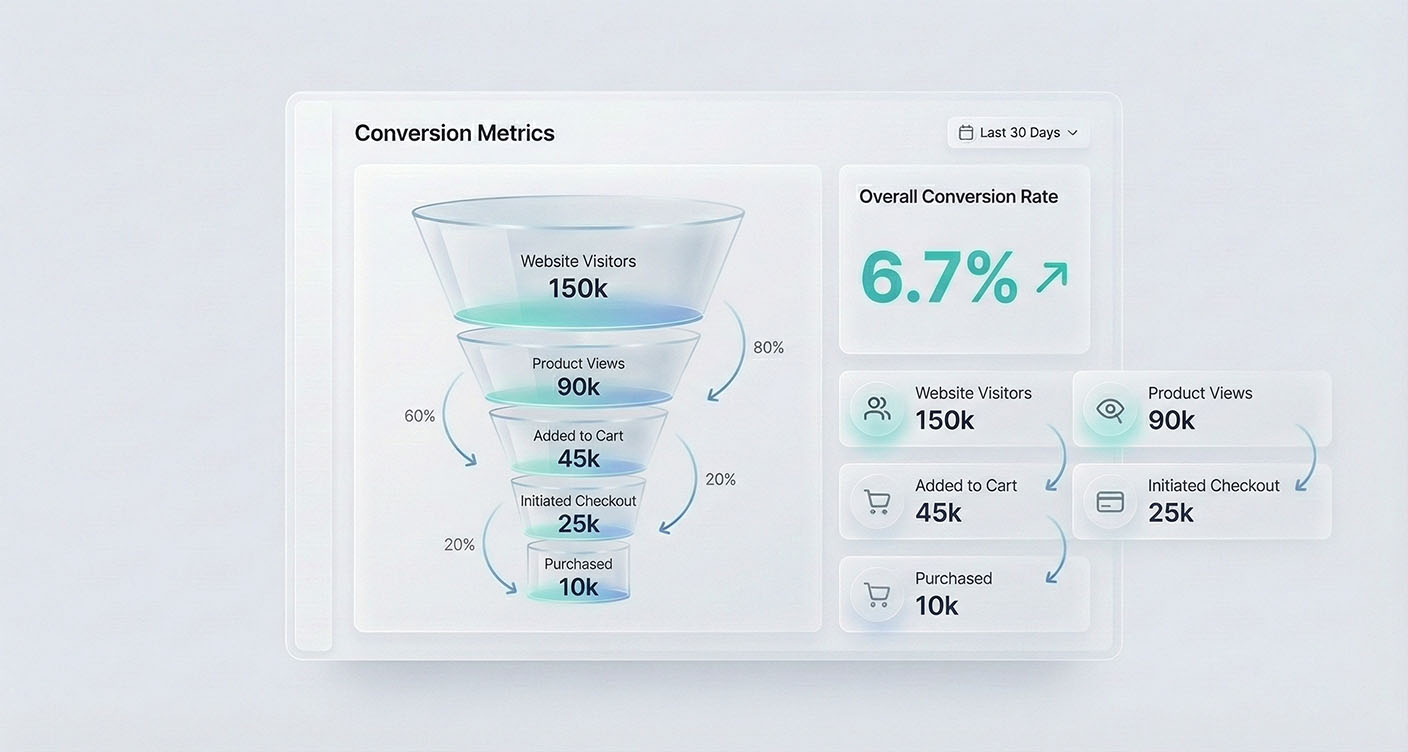 Conversion Metrics

Last 30 Days

Website Visitors
150k

80%

Product Views
90k

60%

Added to Cart
45k

20%

Initiated Checkout
25k

20%

Purchased
10k

Overall Conversion Rate

6.7%

Website Visitors
150k

Product Views
90k

Added to Cart
45k

Initiated Checkout
25k

Purchased
10k